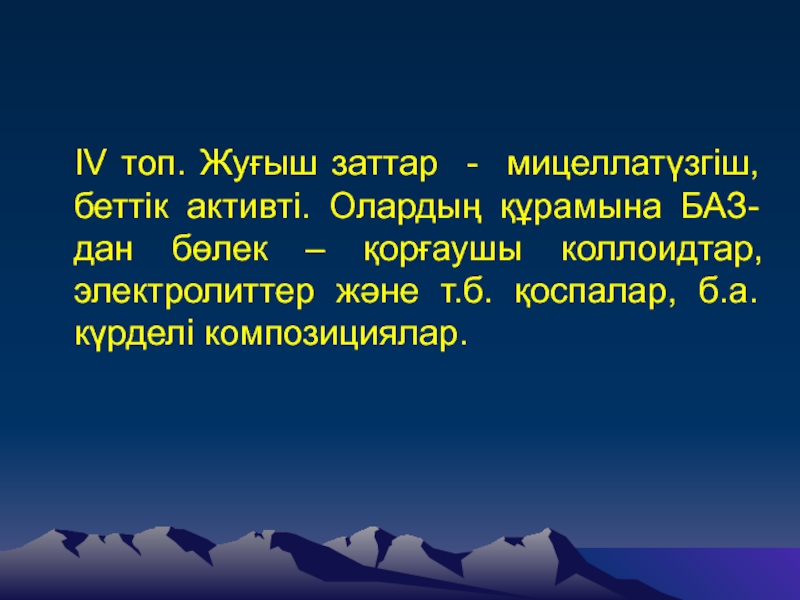 IV топ. Жуғыш заттар - мицеллатүзгіш, беттік активті. Олардың құрамына БАЗ-дан бөлек – қорғаушы коллоидтар, электролиттер және т.б. қоспалар, б.а. күрделі композициялар.